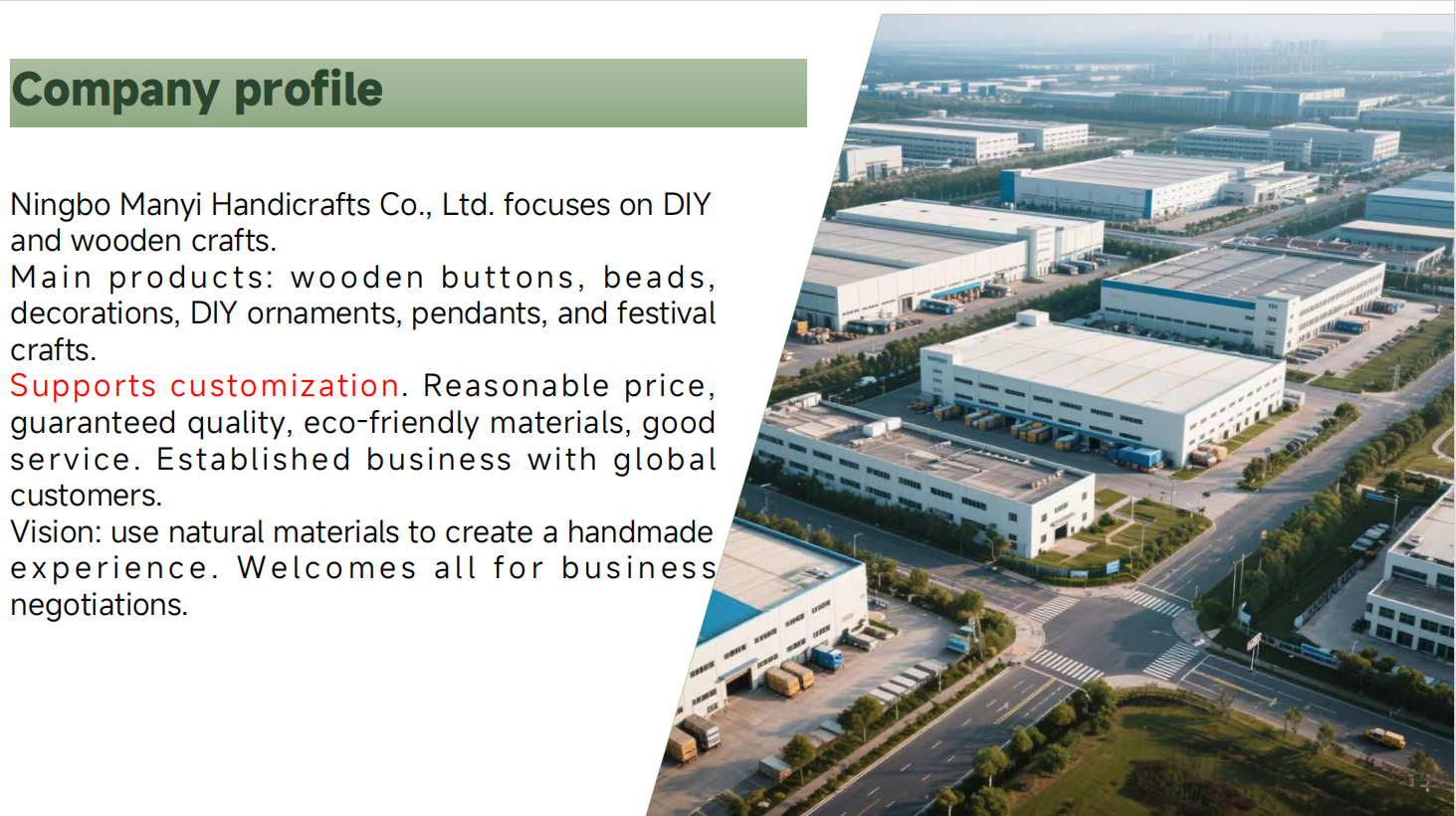 Company profile

Ningbo Manyi Handicrafts Co., Ltd. focuses on DIY and wooden crafts.
Main products: wooden buttons, beads, decorations, DIY ornaments, pendants, and festival crafts.
Supports customization. Reasonable price, guaranteed quality, eco-friendly materials, good service. Established business with global customers.
Vision: use natural materials to create a handmade experience. Welcomes all for business negotiations.